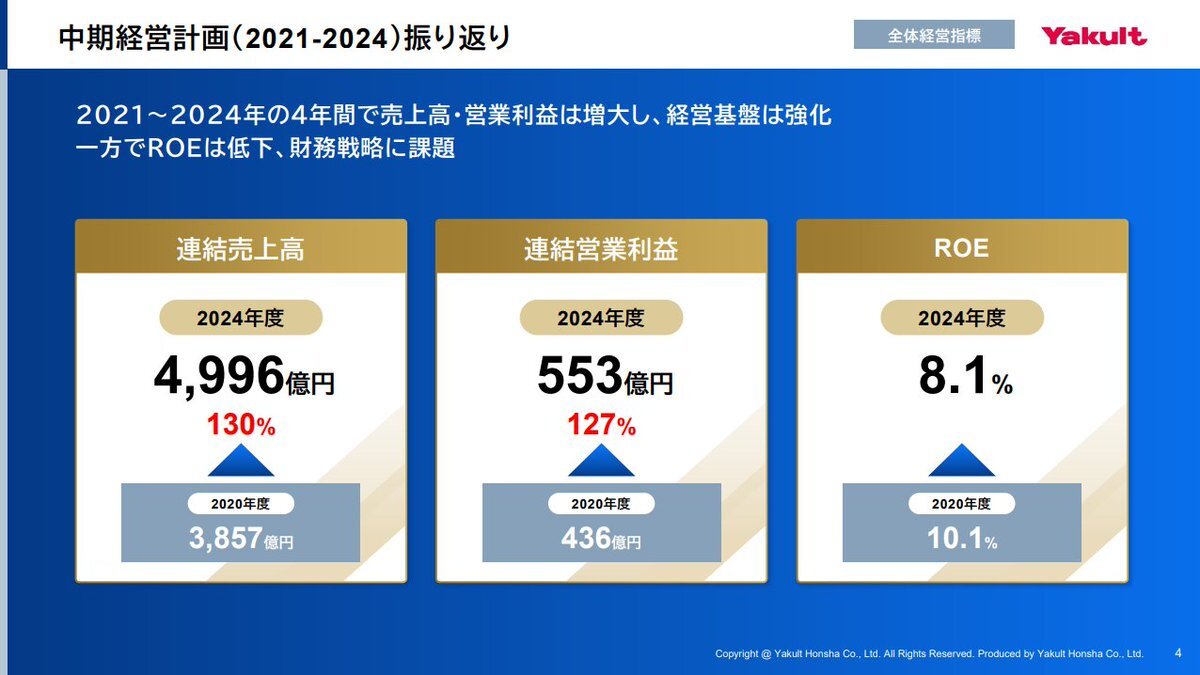 中期経営計画（2021-2024）振り返り

全体経営指標

Yakult

2021～2024年の4年間で売上高・営業利益は増大し、経営基盤は強化
一方でROEは低下、財務戦略に課題

連結売上高

2024年度

4,996億円

130%

2020年度

3,857億円

連結営業利益

2024年度

553億円

127%

2020年度

436億円

ROE

2024年度

8.1%

2020年度

10.1%

Copyright @ Yakult Honsha Co., Ltd. All Rights Reserved. Produced by Yakult Honsha Co., Ltd.

4